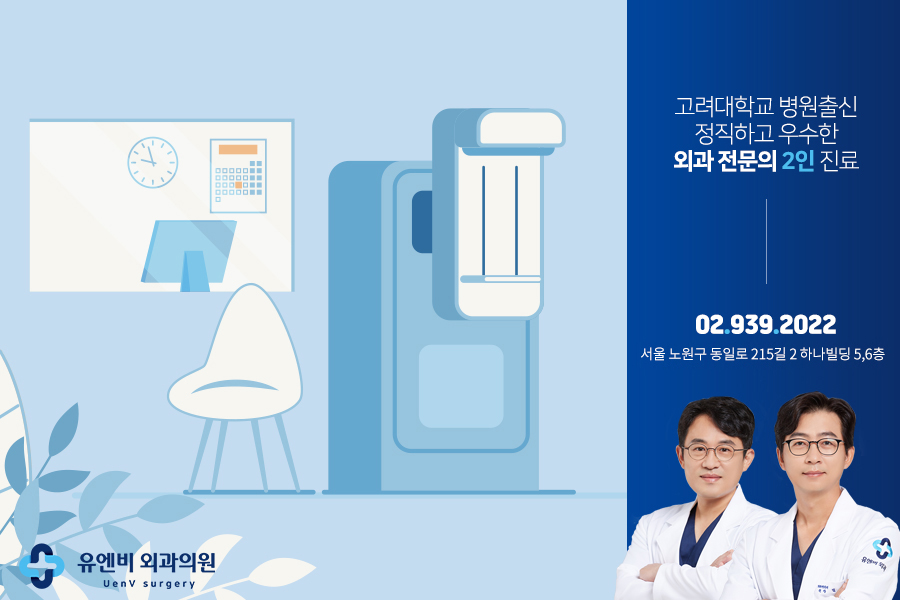 고려대학교 병원출신
정직하고 우수한
외과 전문의 2인 진료

02.939.2022
서울 노원구 동일로 215길 2 하나빌딩 5,6층

유엔비 외과의원
UenV surgery